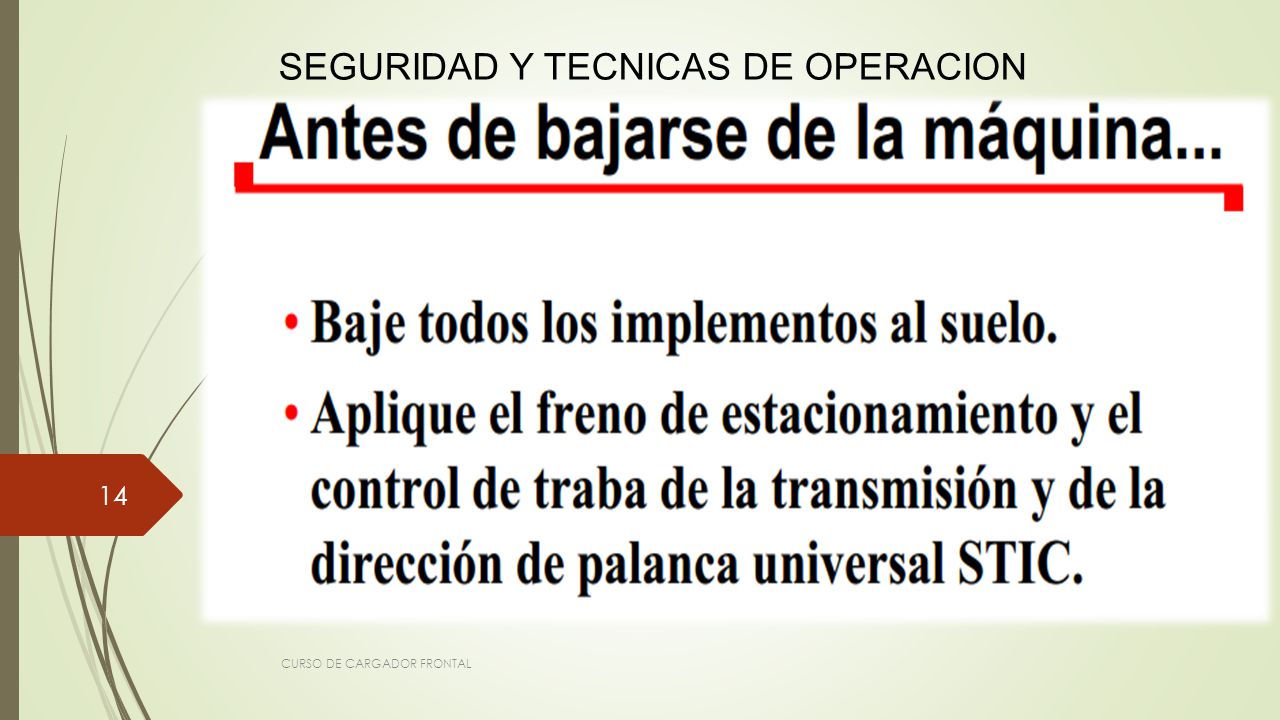 SEGURIDAD Y TECNICAS DE OPERACION

Antes de bajarse de la máquina...

• Baje todos los implementos al suelo.
• Aplique el freno de estacionamiento y el control de traba de la transmisión y de la dirección de palanca universal STIC.

14

CURSO DE CARGADOR FRONTAL